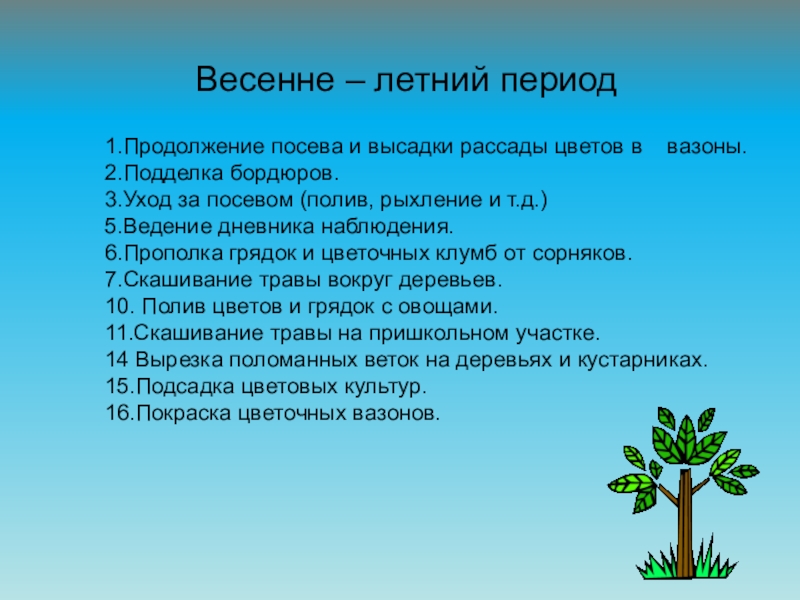 Весенне – летний период

1.Продолжение посева и высадки рассады цветов в вазоны.
2.Подделка бордюров.
3.Уход за посевом (полив, рыхление и т.д.)
5.Ведение дневника наблюдения.
6.Прополка грядок и цветочных клумб от сорняков.
7.Скашивание травы вокруг деревьев.
10. Полив цветов и грядок с овощами.
11.Скашивание травы на пришкольном участке.
14 Вырезка поломанных веток на деревьях и кустарниках.
15.Подсадка цветовых культур.
16.Покраска цветочных вазонов.